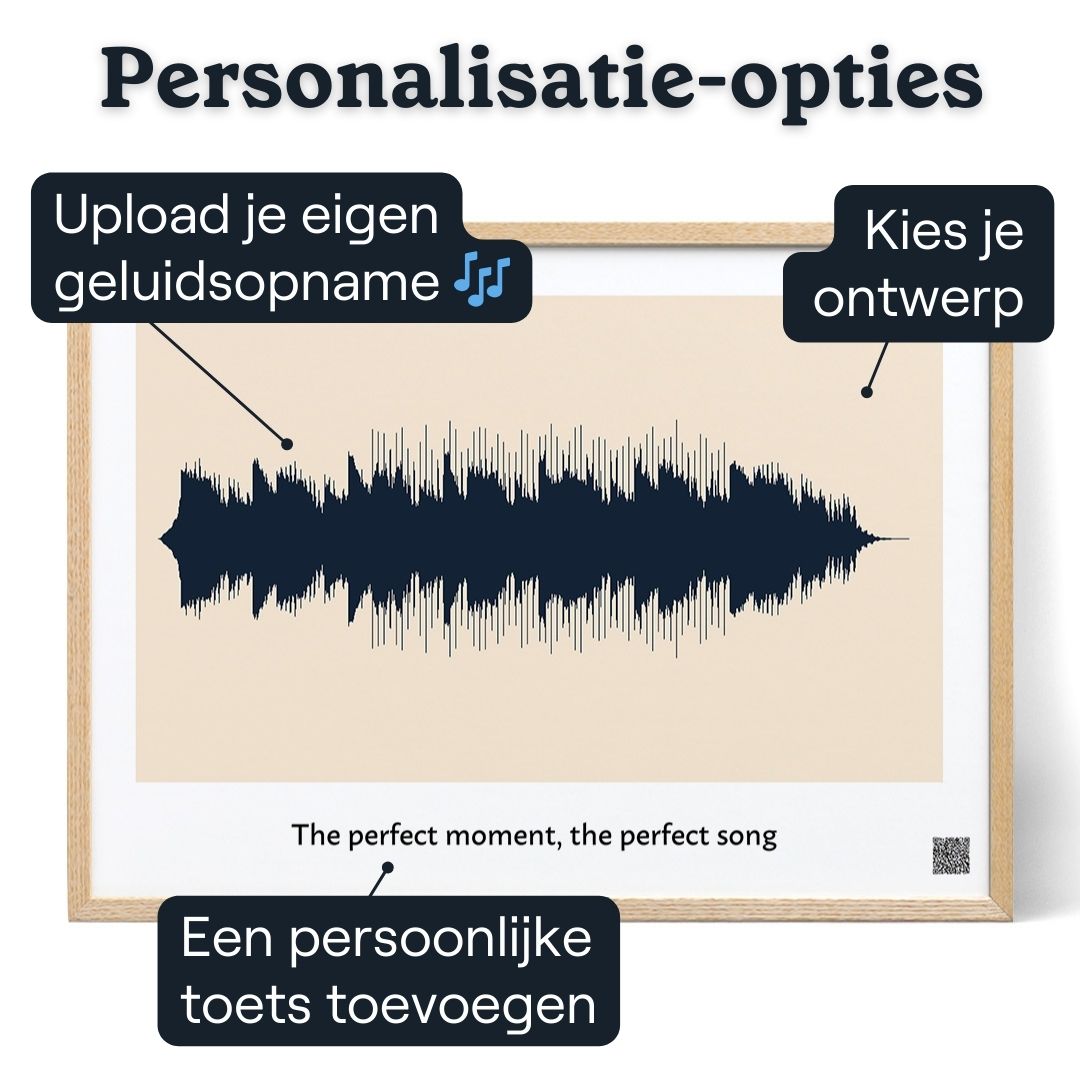 Personalisatie-opties

Upload je eigen geluidsopname 🎶

Kies je ontwerp

The perfect moment, the perfect song

Een persoonlijke toets toevoegen